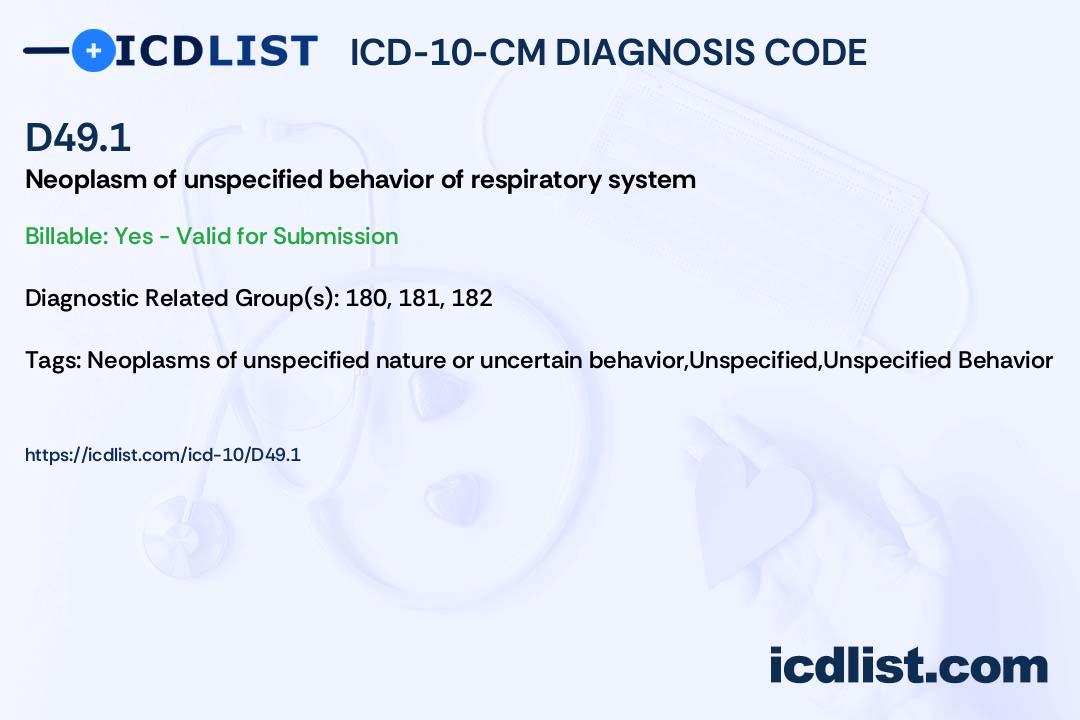 ICDLIST ICD-10-CM DIAGNOSIS CODE

D49.1

Neoplasm of unspecified behavior of respiratory system

Billable: Yes - Valid for Submission

Diagnostic Related Group(s): 180, 181, 182

Tags: Neoplasms of unspecified nature or uncertain behavior,Unspecified,Unspecified Behavior

https://icdlist.com/icd-10/D49.1

icdlist.com